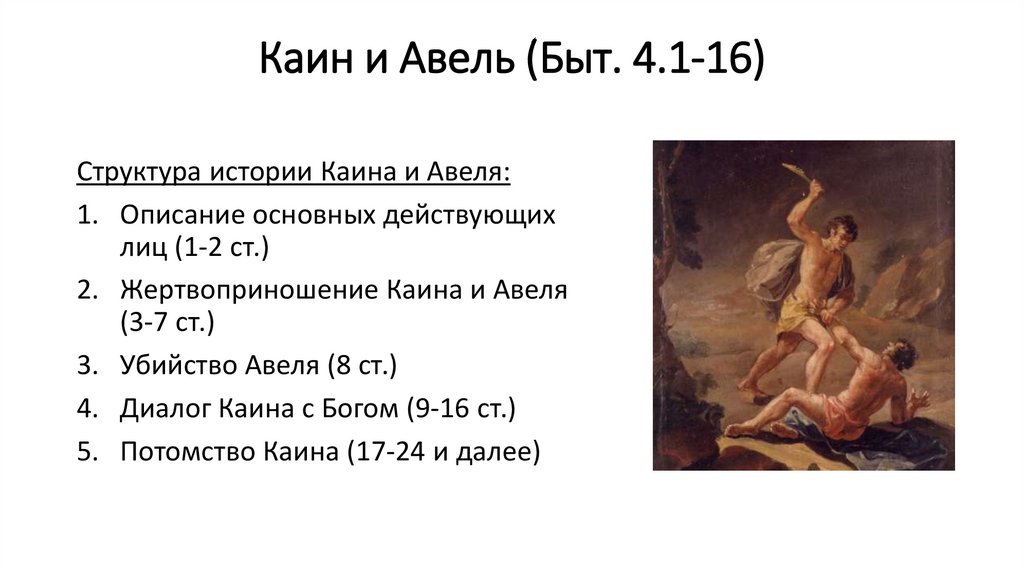 Каин и Авель (Быт. 4.1-16)

Структура истории Каина и Авеля:

1. Описание основных действующих лиц (1-2 ст.)
2. Жертвоприношение Каина и Авеля (3-7 ст.)
3. Убийство Авеля (8 ст.)
4. Диалог Каина с Богом (9-16 ст.)
5. Потомство Каина (17-24 и далее)